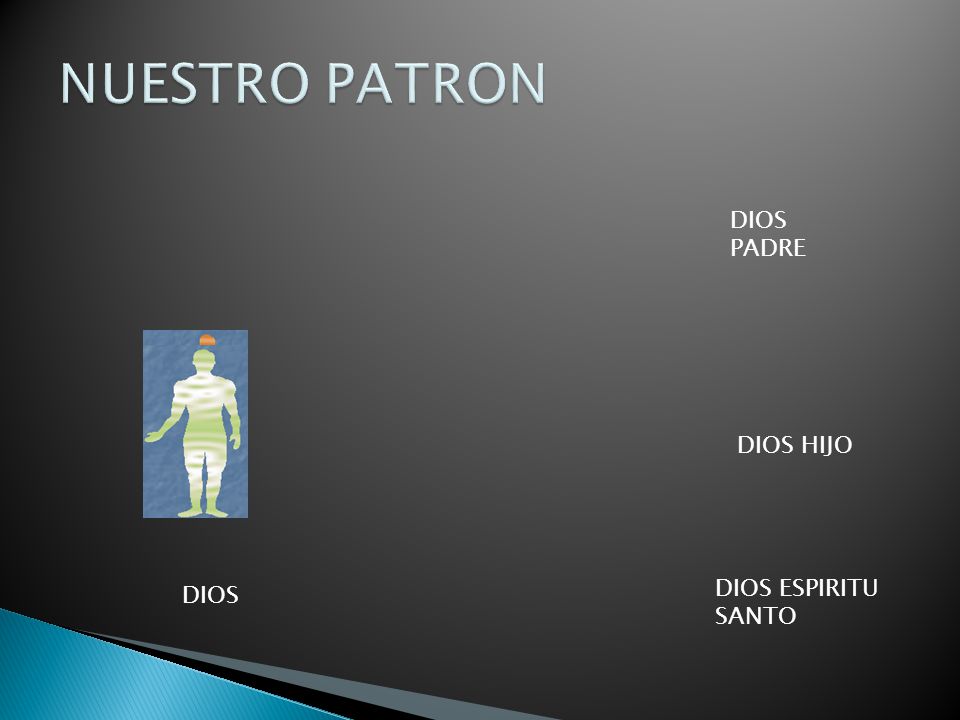 NUESTRO PATRON

DIOS PADRE

DIOS HIJO

DIOS

DIOS ESPIRITU SANTO